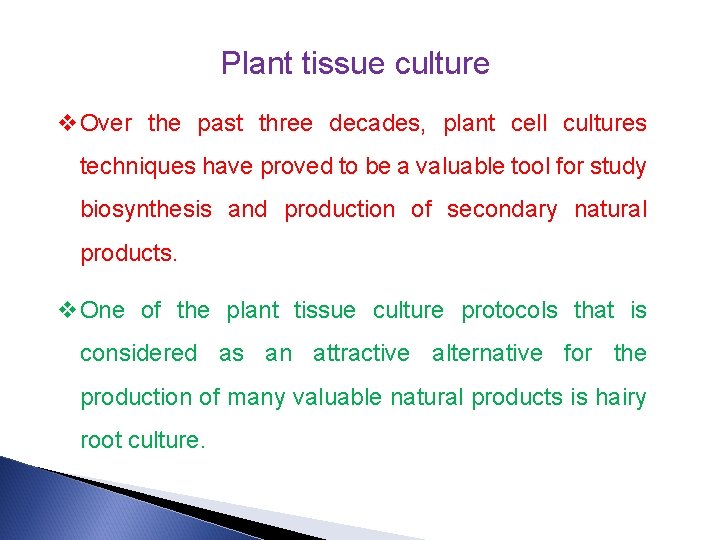 Plant tissue culture

❖ Over the past three decades, plant cell cultures techniques have proved to be a valuable tool for study biosynthesis and production of secondary natural products.

❖ One of the plant tissue culture protocols that is considered as an attractive alternative for the production of many valuable natural products is hairy root culture.